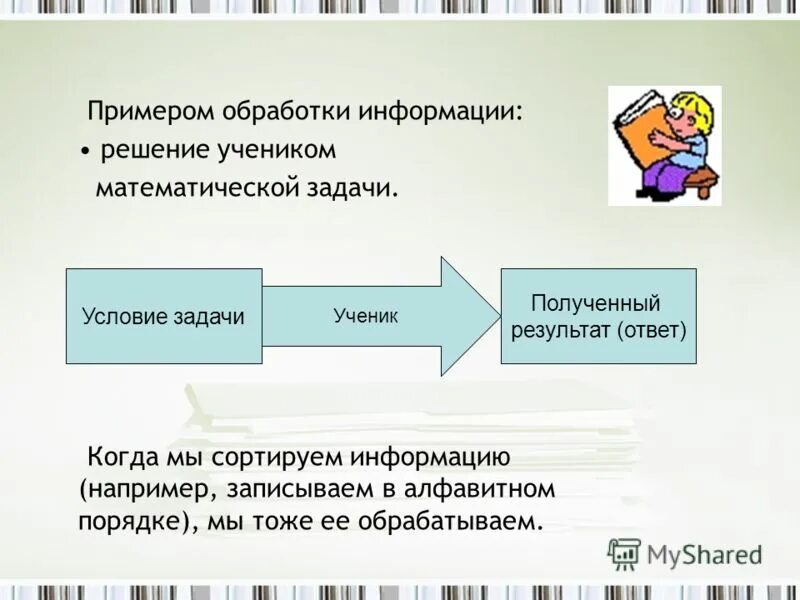 Примером обработки информации:
• решение учеником математической задачи.

Условие задачи

Ученик

Полученный результат (ответ)

Когда мы сортируем информацию (например, записываем в алфавитном порядке), мы тоже ее обрабатываем.

MyShared